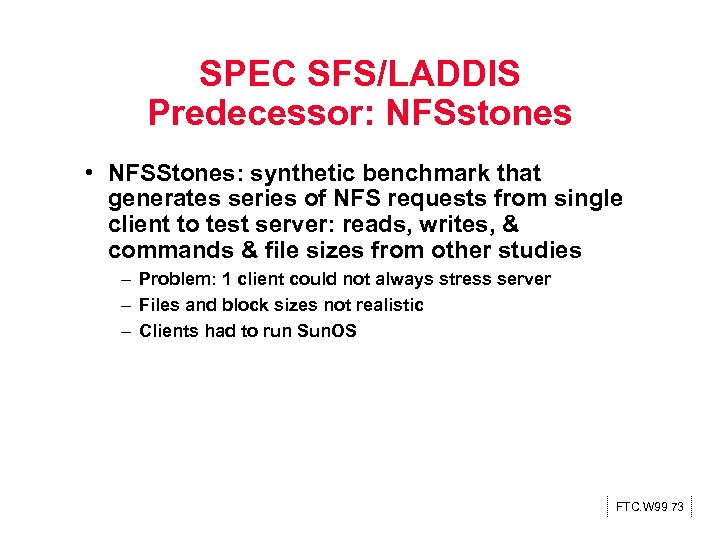 SPEC SFS/LADDIS
Predecessor: NFSstones

• NFSStones: synthetic benchmark that generates series of NFS requests from single client to test server: reads, writes, & commands & file sizes from other studies
– Problem: 1 client could not always stress server
– Files and block sizes not realistic
– Clients had to run SunOS

FTC.W99 73